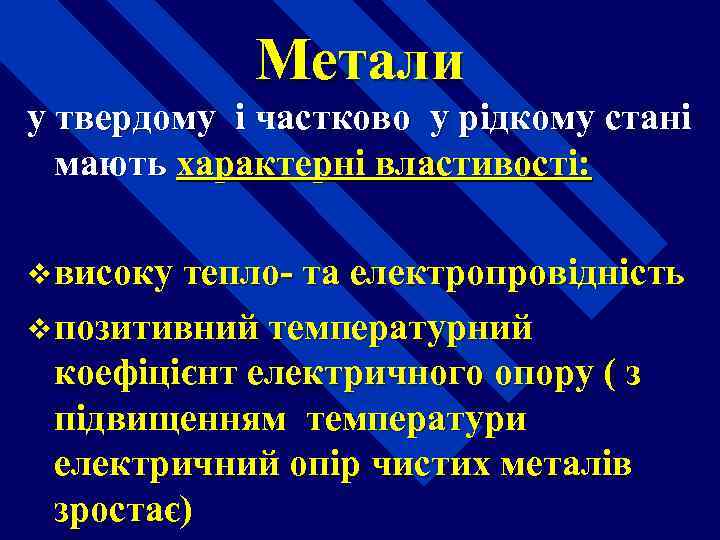 Метали

у твердому і частково у рідкому стані мають характерні властивості:

❖ високу тепло- та електропровідність

❖ позитивний температурний коефіцієнт електричного опору ( з підвищенням температури електричний опір чистих металів зростає)